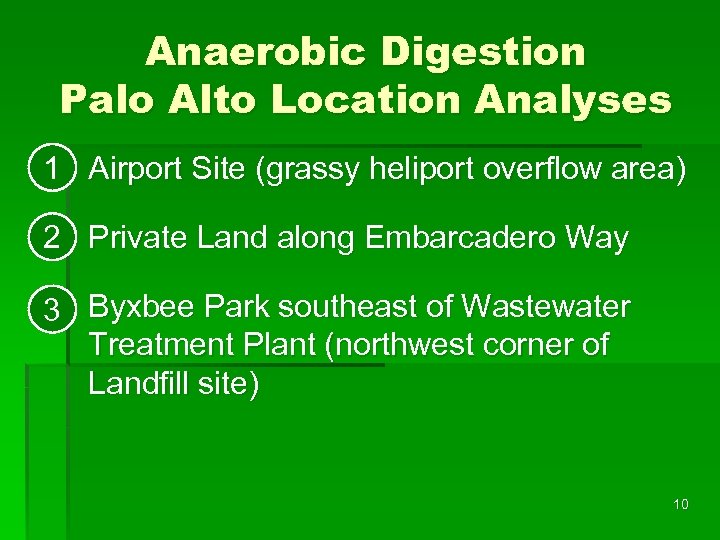 Anaerobic Digestion
Palo Alto Location Analyses

1 Airport Site (grassy heliport overflow area)

2 Private Land along Embarcadero Way

3 Byxbee Park southeast of Wastewater Treatment Plant (northwest corner of Landfill site)

10